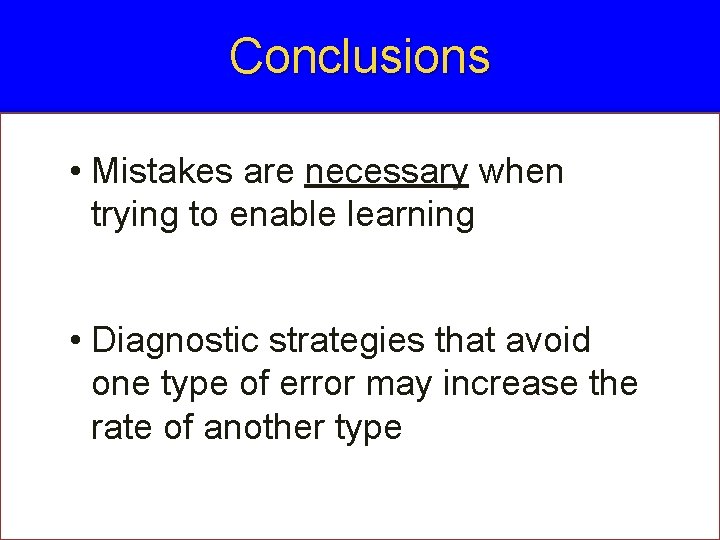 Conclusions

• Mistakes are necessary when trying to enable learning

• Diagnostic strategies that avoid one type of error may increase the rate of another type